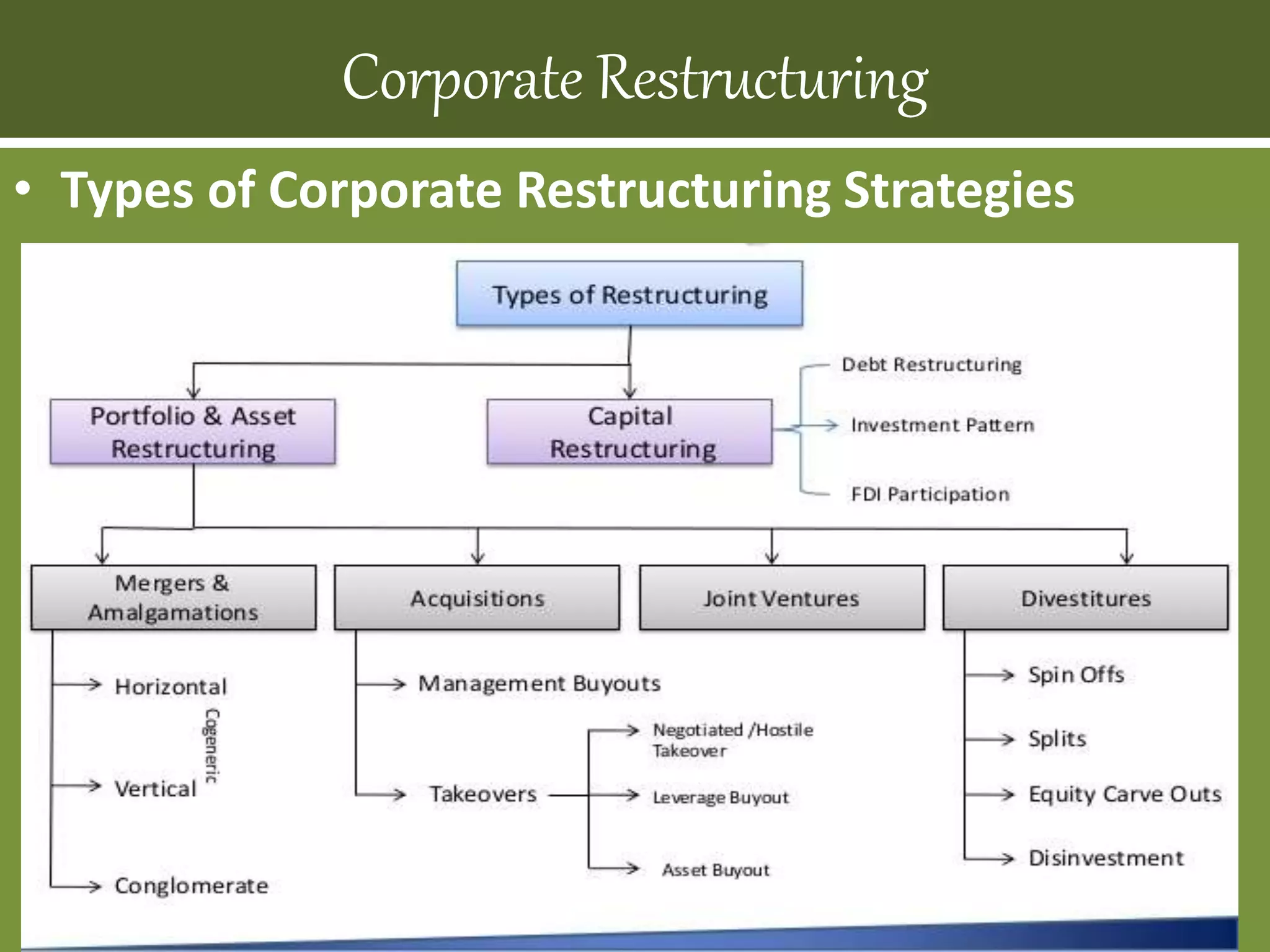 Corporate Restructuring

• Types of Corporate Restructuring Strategies

Types of Restructuring

Portfolio & Asset Restructuring

Capital Restructuring

Debt Restructuring

Investment Pattern

FDI Participation

Mergers & Amalgamations

Acquisitions

Joint Ventures

Divestitures

Horizontal

Cogeneric

Vertical

Conglomerate

Management Buyouts

Takeovers

Negotiated /Hostile Takeover

Leverage Buyout

Asset Buyout

Spin Offs

Splits

Equity Carve Outs

Disinvestment